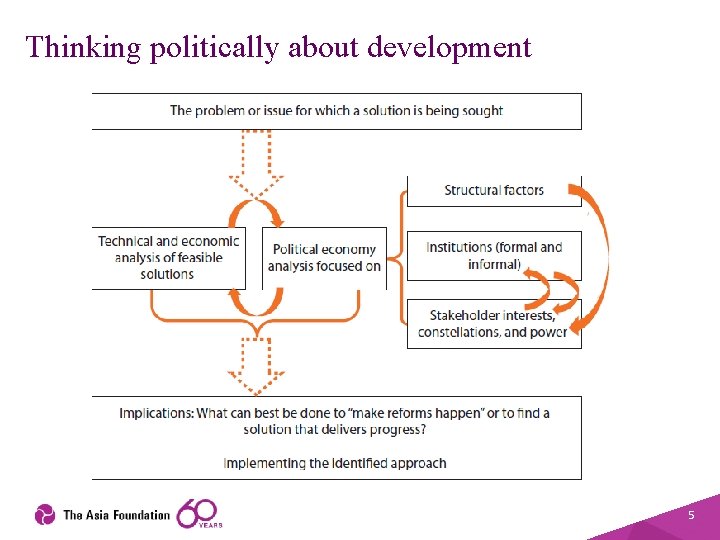 Thinking politically about development

The problem or issue for which a solution is being sought

Technical and economic analysis of feasible solutions

Political economy analysis focused on

Structural factors

Institutions (formal and informal)

Stakeholder interests, constellations, and power

Implications: What can best be done to "make reforms happen" or to find a solution that delivers progress?

Implementing the identified approach

The Asia Foundation 60 YEARS

5